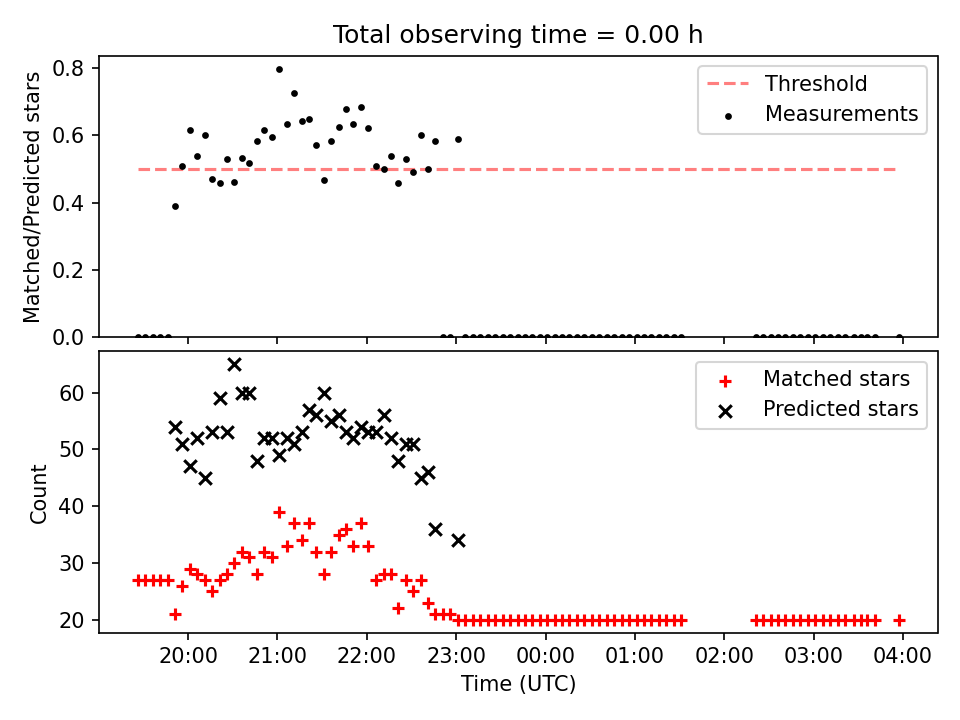 Total observing time = 0.00 h

Matched/Predicted stars

0.8
0.6
0.4
0.2
0.0

Threshold
Measurements

Count

60
50
40
30
20

Matched stars
Predicted stars

20:00 21:00 22:00 23:00 00:00 01:00 02:00 03:00 04:00

Time (UTC)